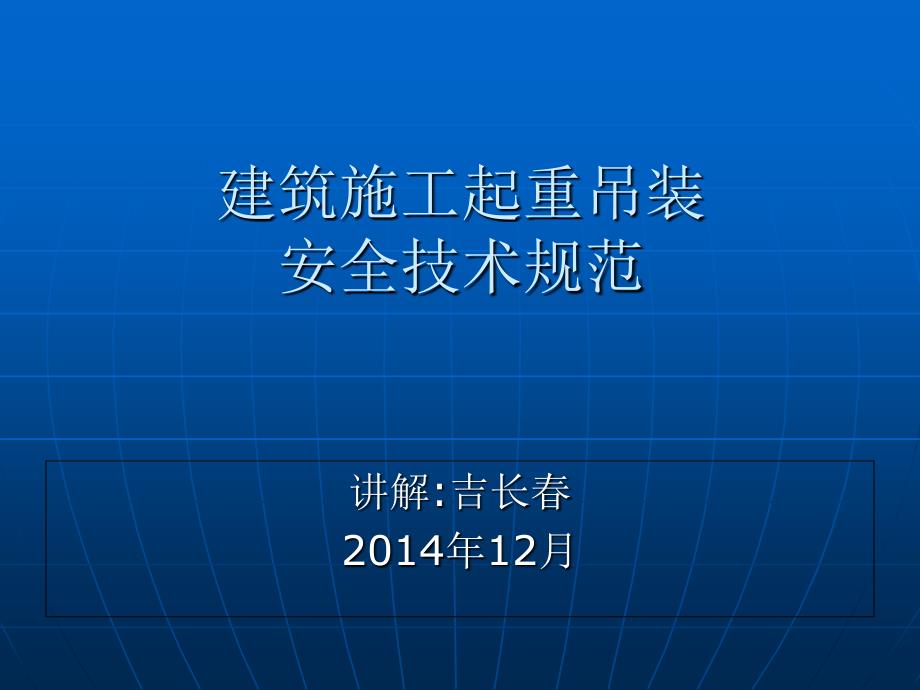 建筑施工起重吊装
安全技术规范

讲解:吉长春
2014年12月